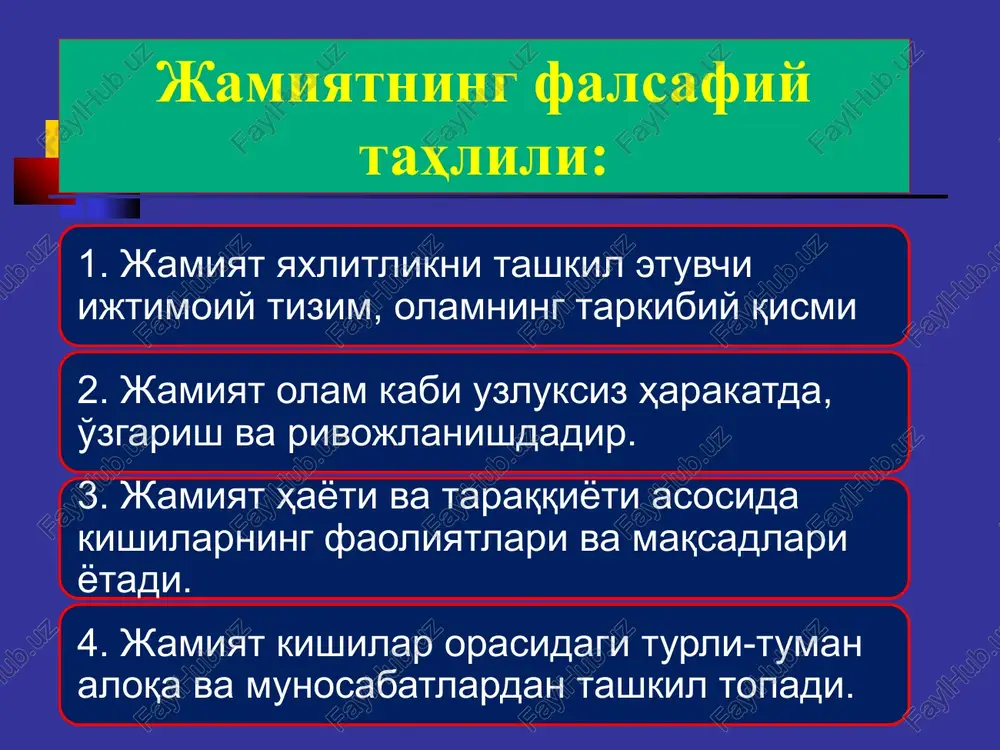 Жамиятнинг фалсафий таҳлили:

1. Жамият яхлитликни ташкил этувчи ижтимоий тизим, оламнинг таркибий қисми

2. Жамият олам каби узлуксиз ҳаракатда, ўзгариш ва ривожланишдадир.

3. Жамият ҳаёти ва тараққиёти асосида кишиларнинг фаолиятлари ва мақсадлари ётади.

4. Жамият кишилар орасидаги турли-туман алоқа ва муносабатлардан ташкил топади.

FaylHub.uz